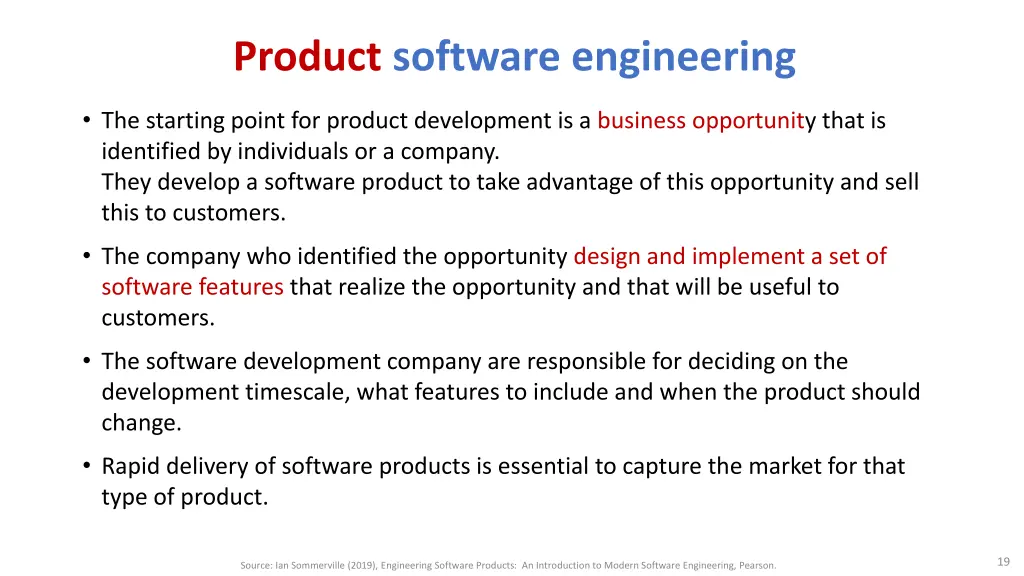 Product software engineering

• The starting point for product development is a business opportunity that is identified by individuals or a company.
They develop a software product to take advantage of this opportunity and sell this to customers.

• The company who identified the opportunity design and implement a set of software features that realize the opportunity and that will be useful to customers.

• The software development company are responsible for deciding on the development timescale, what features to include and when the product should change.

• Rapid delivery of software products is essential to capture the market for that type of product.

Source: Ian Sommerville (2019), Engineering Software Products: An Introduction to Modern Software Engineering, Pearson.

19